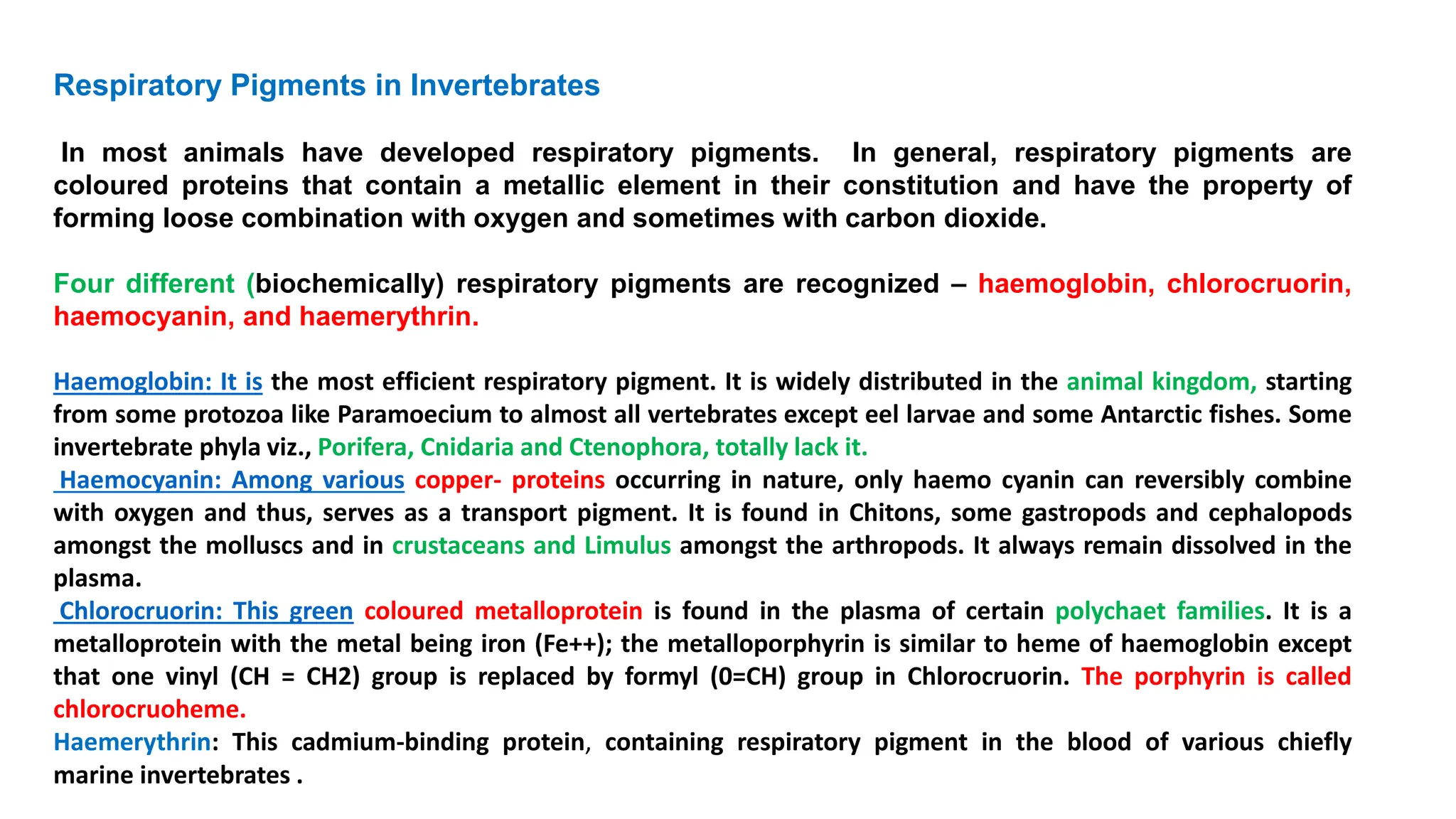 Respiratory Pigments in Invertebrates

In most animals have developed respiratory pigments. In general, respiratory pigments are coloured proteins that contain a metallic element in their constitution and have the property of forming loose combination with oxygen and sometimes with carbon dioxide.

Four different (biochemically) respiratory pigments are recognized – haemoglobin, chlorocruorin, haemocyanin, and haemerythrin.

Haemoglobin: It is the most efficient respiratory pigment. It is widely distributed in the animal kingdom, starting from some protozoa like Paramoecium to almost all vertebrates except eel larvae and some Antarctic fishes. Some invertebrate phyla viz., Porifera, Cnidaria and Ctenophora, totally lack it.
Haemocyanin: Among various copper- proteins occurring in nature, only haemo cyanin can reversibly combine with oxygen and thus, serves as a transport pigment. It is found in Chitons, some gastropods and cephalopods amongst the molluscs and in crustaceans and Limulus amongst the arthropods. It always remain dissolved in the plasma.
Chlorocruorin: This green coloured metalloprotein is found in the plasma of certain polychaet families. It is a metalloprotein with the metal being iron (Fe++); the metalloporphyrin is similar to heme of haemoglobin except that one vinyl (CH = CH2) group is replaced by formyl (0=CH) group in Chlorocruorin. The porphyrin is called chlorocruoheme.
Haemerythrin: This cadmium-binding protein, containing respiratory pigment in the blood of various chiefly marine invertebrates .